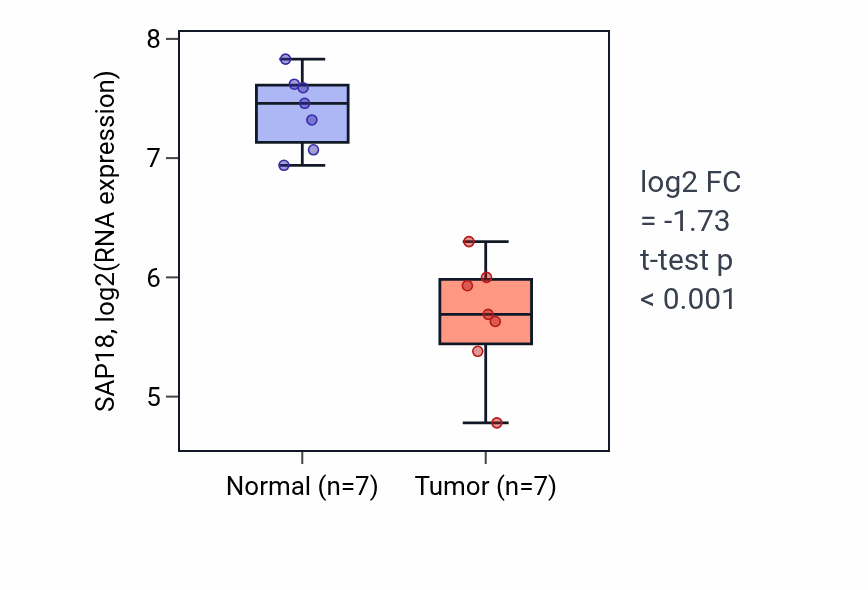 SAP18, log2(RNA expression)

8
7
6
5

Normal (n=7)
Tumor (n=7)

log2 FC
= -1.73
t-test p
< 0.001